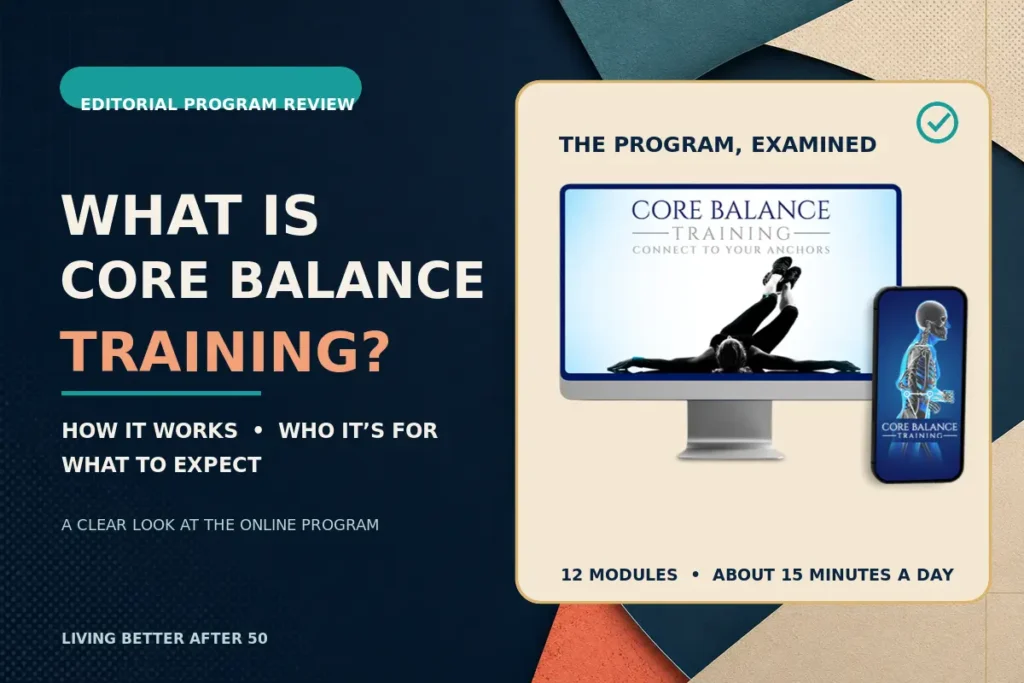 EDITORIAL PROGRAM REVIEW

WHAT IS CORE BALANCE TRAINING?

HOW IT WORKS • WHO IT'S FOR WHAT TO EXPECT

A CLEAR LOOK AT THE ONLINE PROGRAM

LIVING BETTER AFTER 50

THE PROGRAM, EXAMINED

CORE BALANCE TRAINING CONNECT TO YOUR ANCHORS

CORE BALANCE TRAINING

12 MODULES • ABOUT 15 MINUTES A DAY